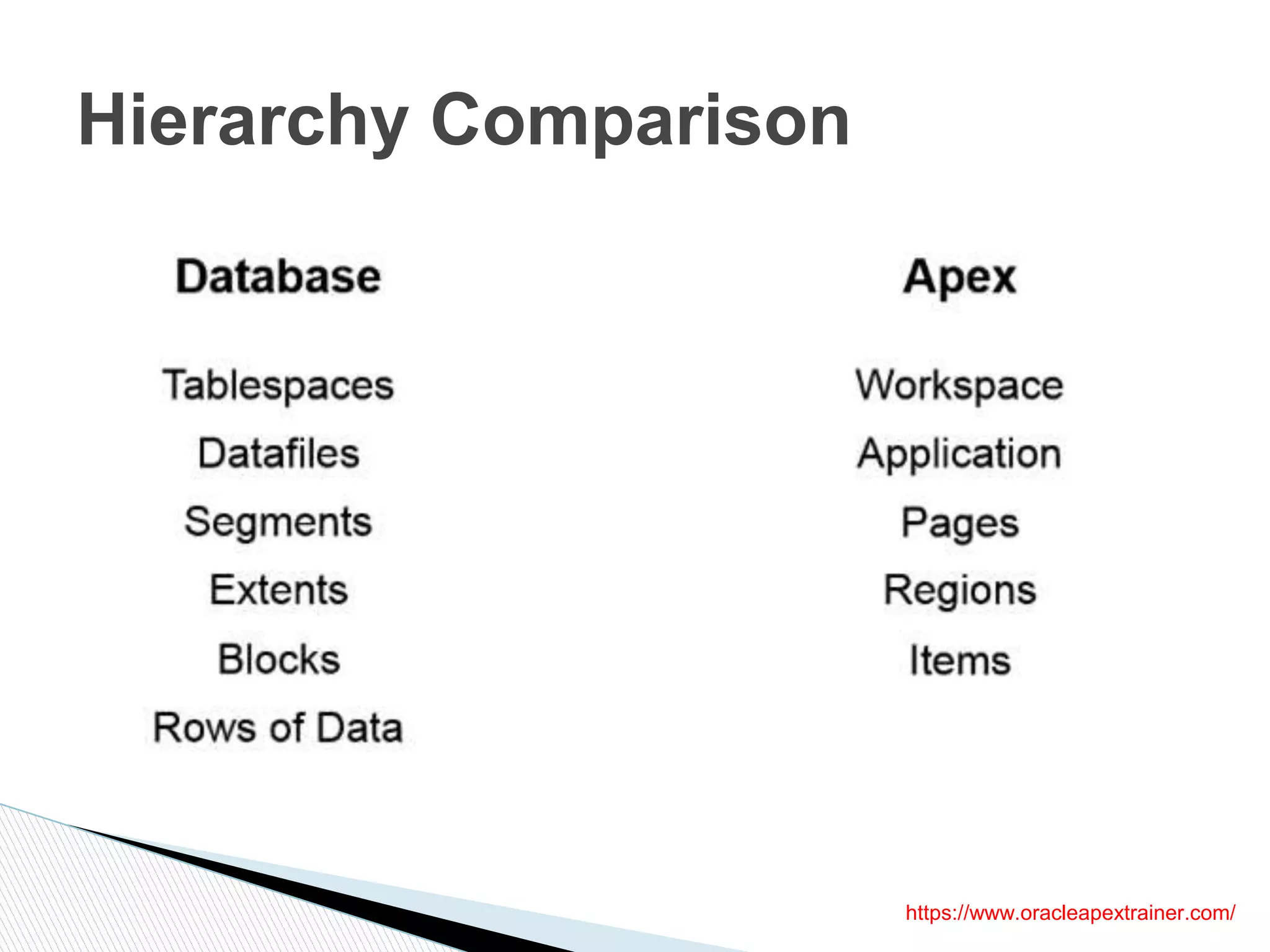 Hierarchy Comparison

Database

Tablespaces

Datafiles

Segments

Extents

Blocks

Rows of Data

Apex

Workspace

Application

Pages

Regions

Items

https://www.oracleapextrainer.com/